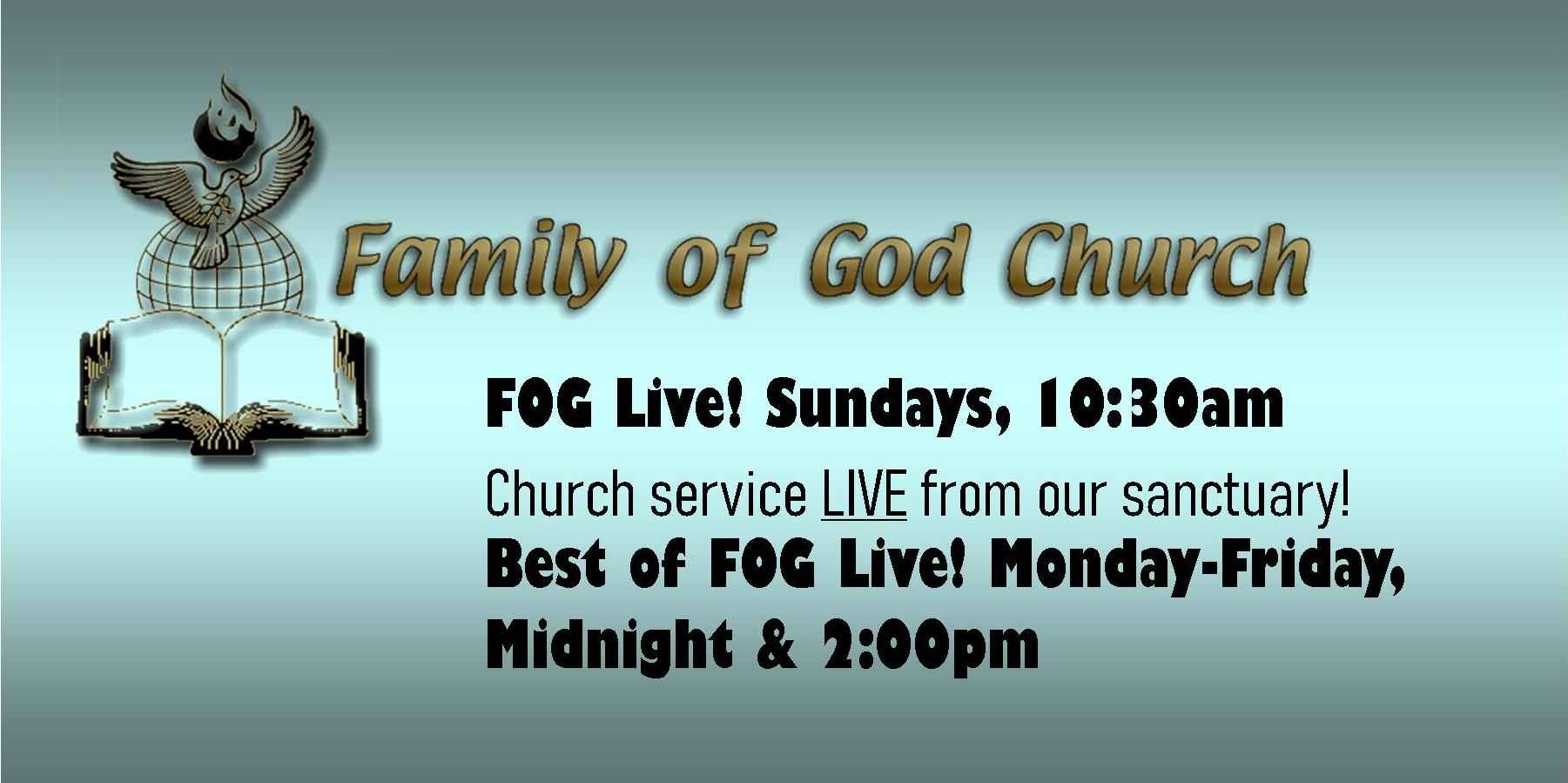 Family of God Church

FOG Live! Sundays, 10:30am

Church service LIVE from our sanctuary!

Best of FOG Live! Monday-Friday, Midnight & 2:00pm